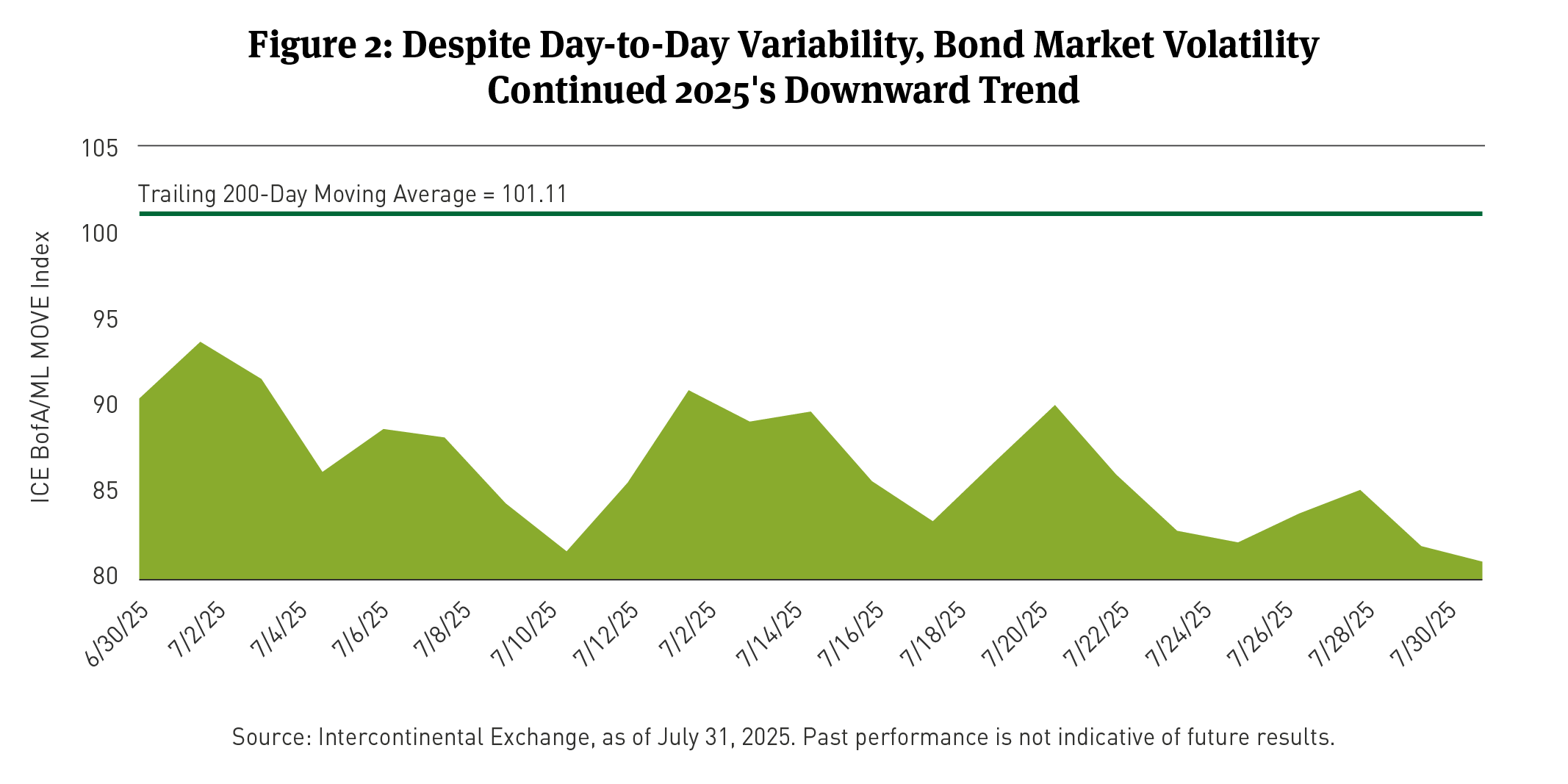 Figure 2: Despite Day-to-Day Variability, Bond Market Volatility Continued 2025's Downward Trend

105
Trailing 200-Day Moving Average = 101.11
100
95
90
85
80

ICE BofA/ML MOVE Index

6/30/25
7/2/25
7/4/25
7/6/25
7/8/25
7/10/25
7/12/25
7/2/25
7/14/25
7/16/25
7/18/25
7/20/25
7/22/25
7/24/25
7/26/25
7/28/25
7/30/25

Source: Intercontinental Exchange, as of July 31, 2025. Past performance is not indicative of future results.